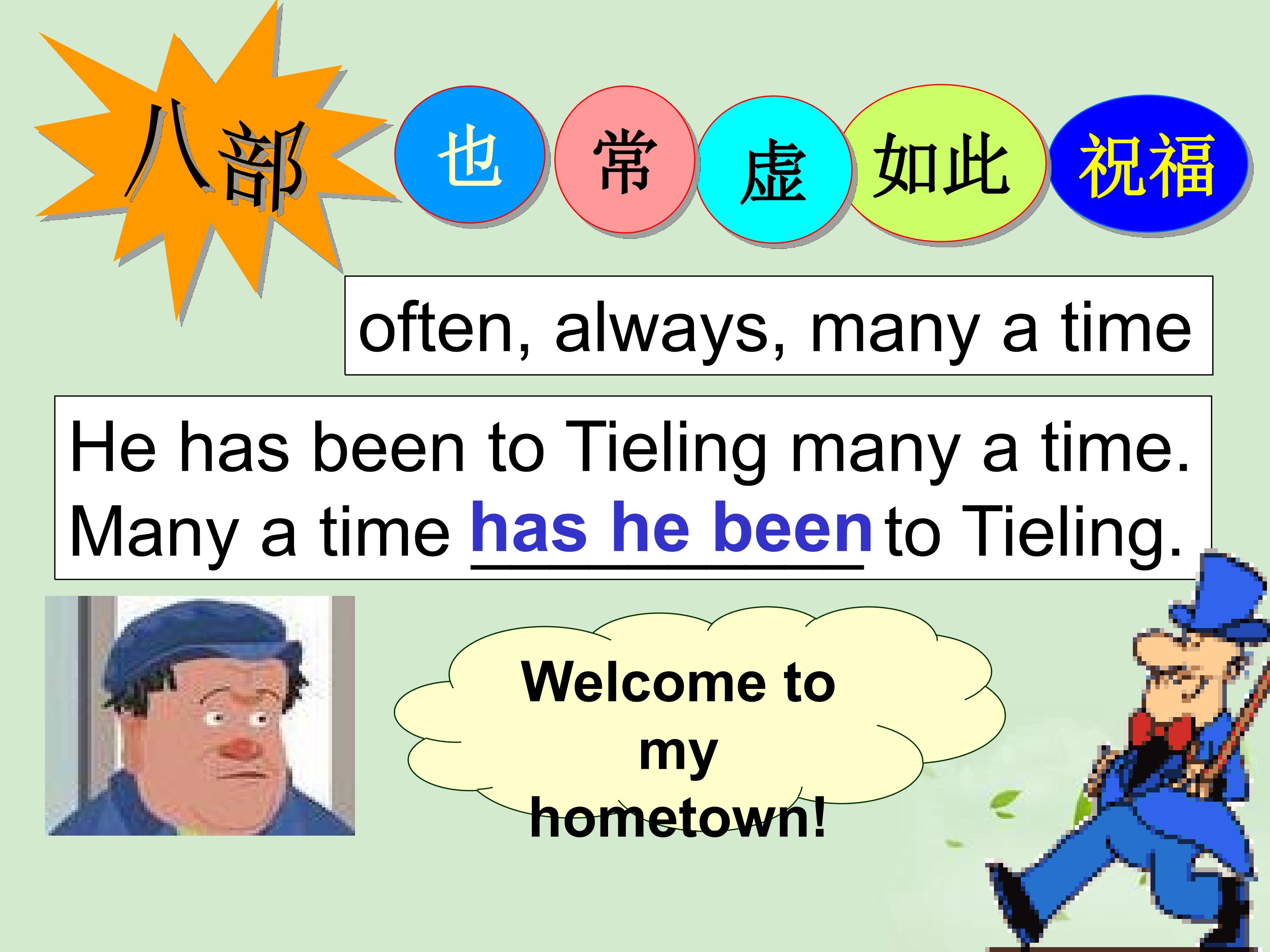 八部

也 常 虚 如此 祝福

often, always, many a time

He has been to Tieling many a time.
Many a time has he been to Tieling.

Welcome to my hometown!